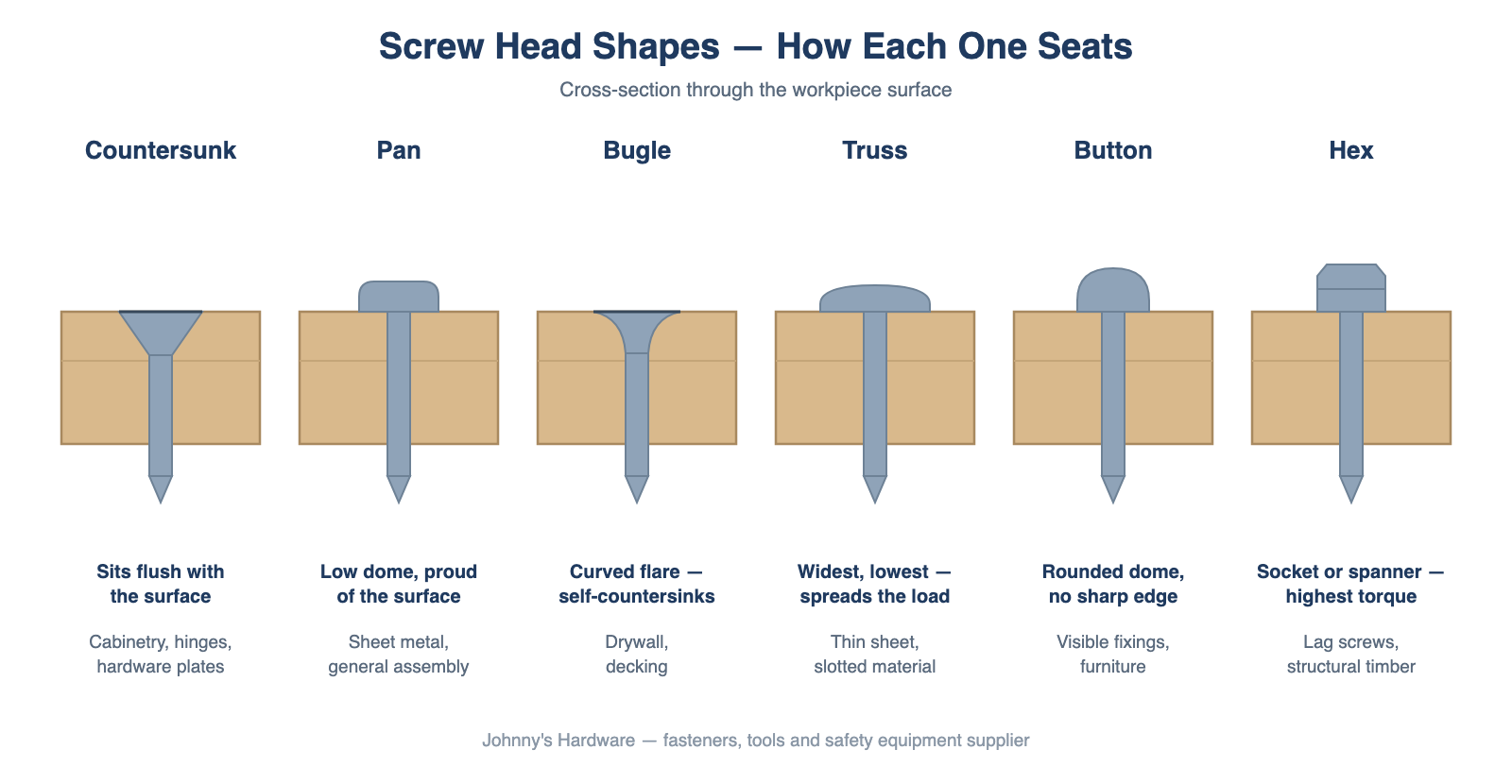 Screw Head Shapes — How Each One Seats

Cross-section through the workpiece surface

Countersunk

Sits flush with the surface

Cabinetry, hinges, hardware plates

Pan

Low dome, proud of the surface

Sheet metal, general assembly

Bugle

Curved flare — self-countersinks

Drywall, decking

Truss

Widest, lowest — spreads the load

Thin sheet, slotted material

Button

Rounded dome, no sharp edge

Visible fixings, furniture

Hex

Socket or spanner — highest torque

Lag screws, structural timber

Johnny's Hardware — fasteners, tools and safety equipment supplier